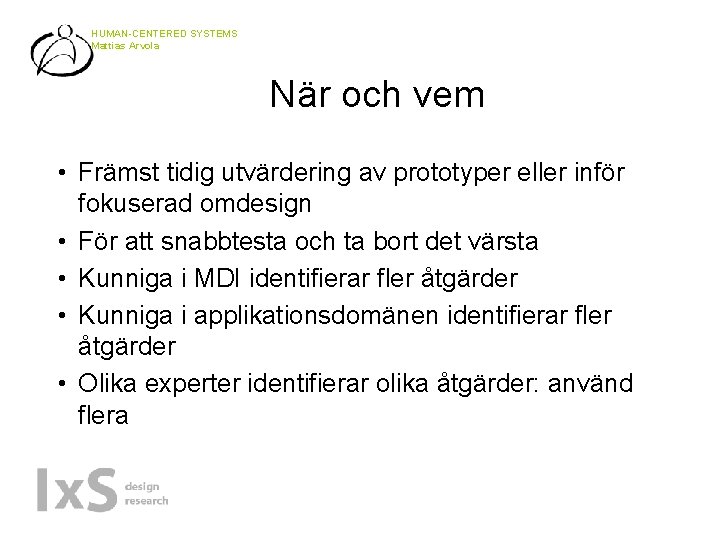 HUMAN-CENTERED SYSTEMS
Mattias Arvola

När och vem

• Främst tidig utvärdering av prototyper eller inför fokuserad omdesign
• För att snabbtesta och ta bort det värsta
• Kunniga i MDI identifierar fler åtgärder
• Kunniga i applikationsdomänen identifierar fler åtgärder
• Olika experter identifierar olika åtgärder: använd flera

IxS design research